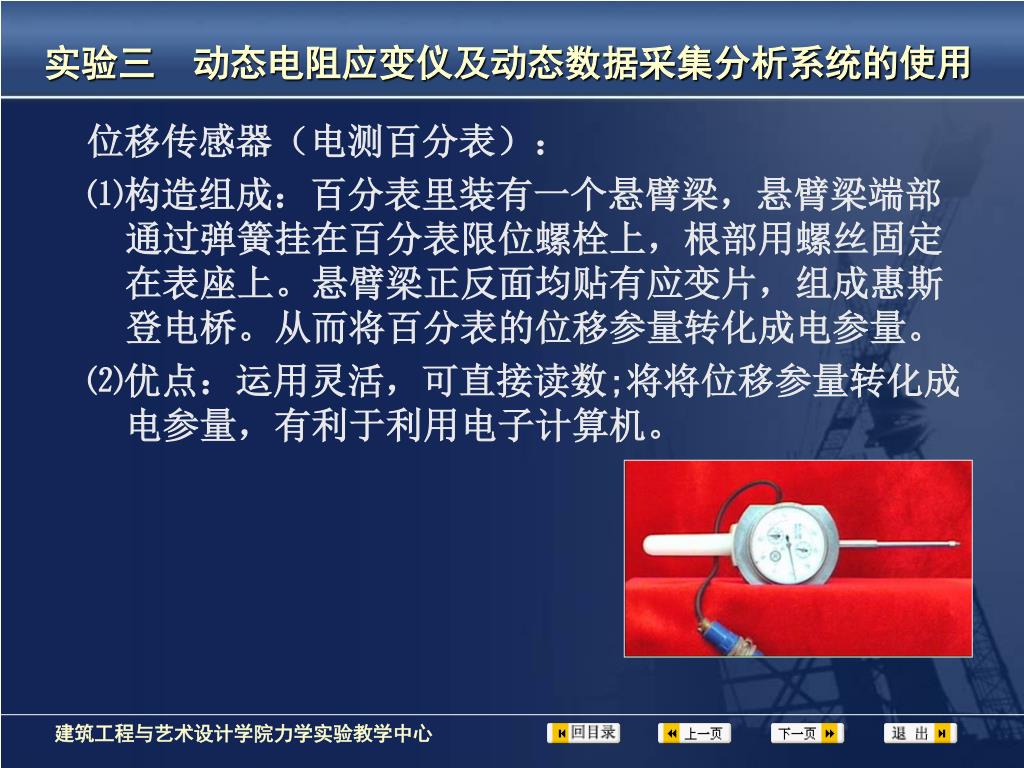 实验三　动态电阻应变仪及动态数据采集分析系统的使用

位移传感器（电测百分表）：

⑴构造组成：百分表里装有一个悬臂梁，悬臂梁端部通过弹簧挂在百分表限位螺栓上，根部用螺丝固定在表座上。悬臂梁正反面均贴有应变片，组成惠斯登电桥。从而将百分表的位移参量转化成电参量。

⑵优点：运用灵活，可直接读数;将将位移参量转化成电参量，有利于利用电子计算机。

建筑工程与艺术设计学院力学实验教学中心

回目录　上一页　下一页　退 出